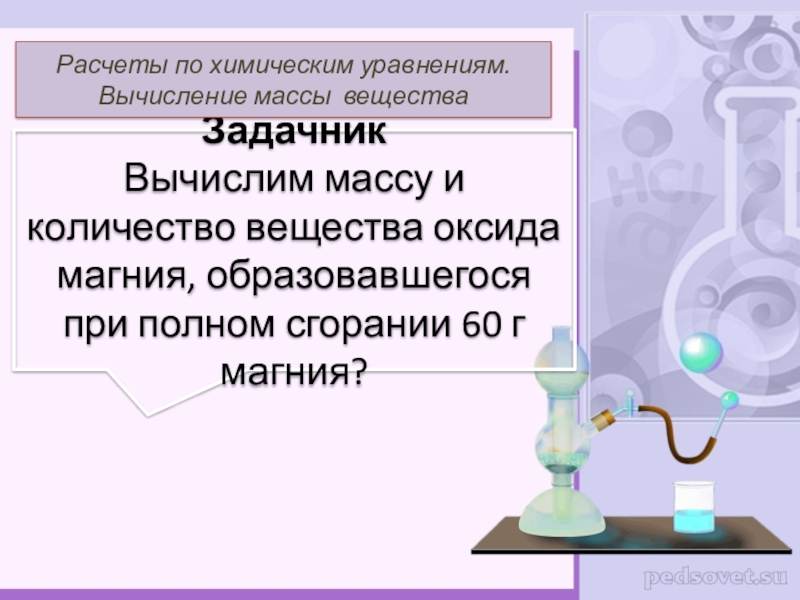 Расчеты по химическим уравнениям. Вычисление массы вещества

Задачник
Вычислим массу и количество вещества оксида магния, образовавшегося при полном сгорании 60 г магния?

HCl

pedsovet.su